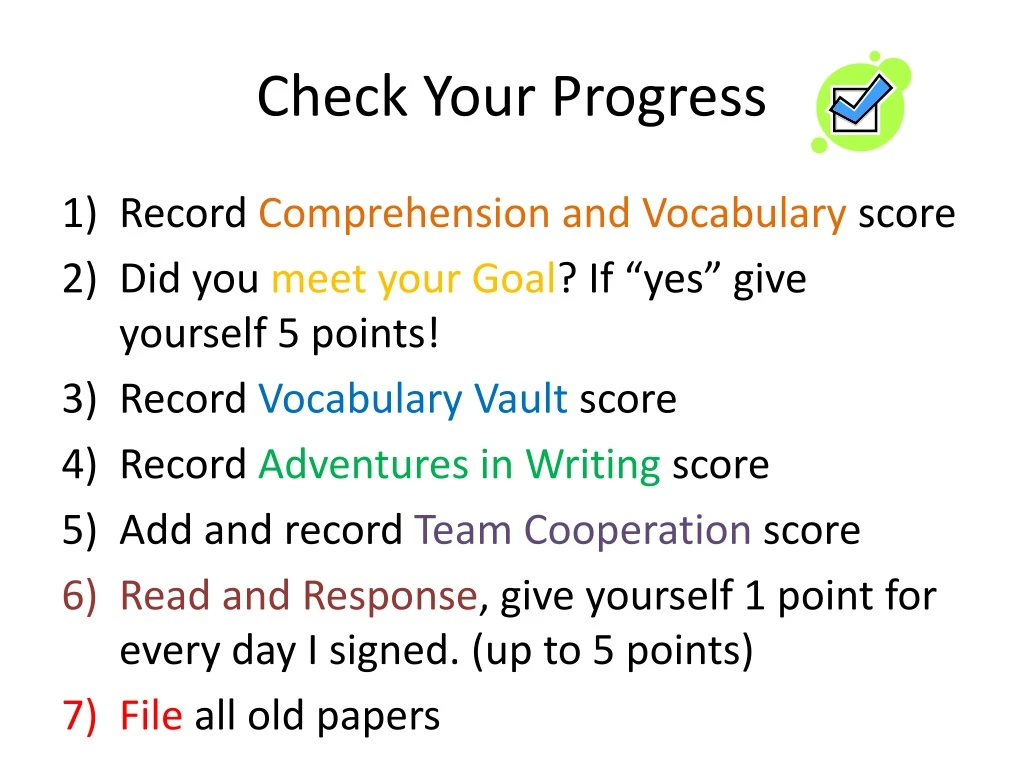 Check Your Progress

1) Record Comprehension and Vocabulary score
2) Did you meet your Goal? If “yes” give yourself 5 points!
3) Record Vocabulary Vault score
4) Record Adventures in Writing score
5) Add and record Team Cooperation score
6) Read and Response, give yourself 1 point for every day I signed. (up to 5 points)
7) File all old papers